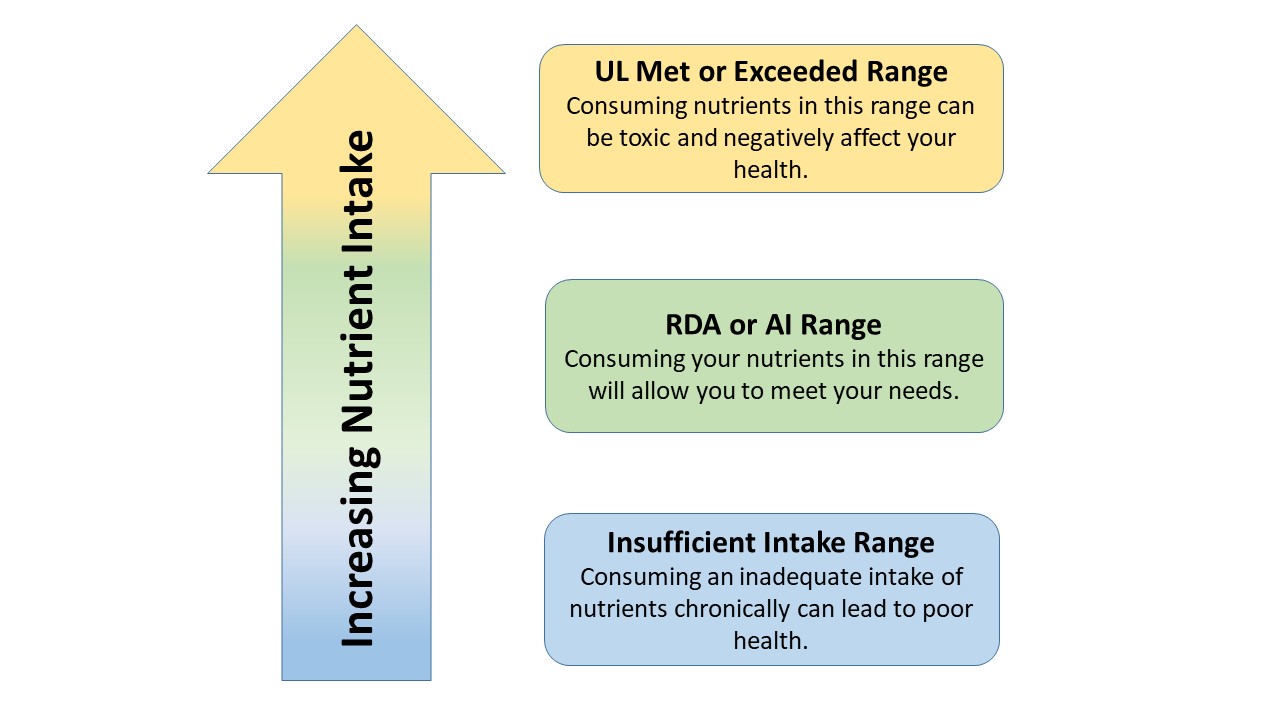 Increasing Nutrient Intake

UL Met or Exceeded Range
Consuming nutrients in this range can be toxic and negatively affect your health.

RDA or AI Range
Consuming your nutrients in this range will allow you to meet your needs.

Insufficient Intake Range
Consuming an inadequate intake of nutrients chronically can lead to poor health.